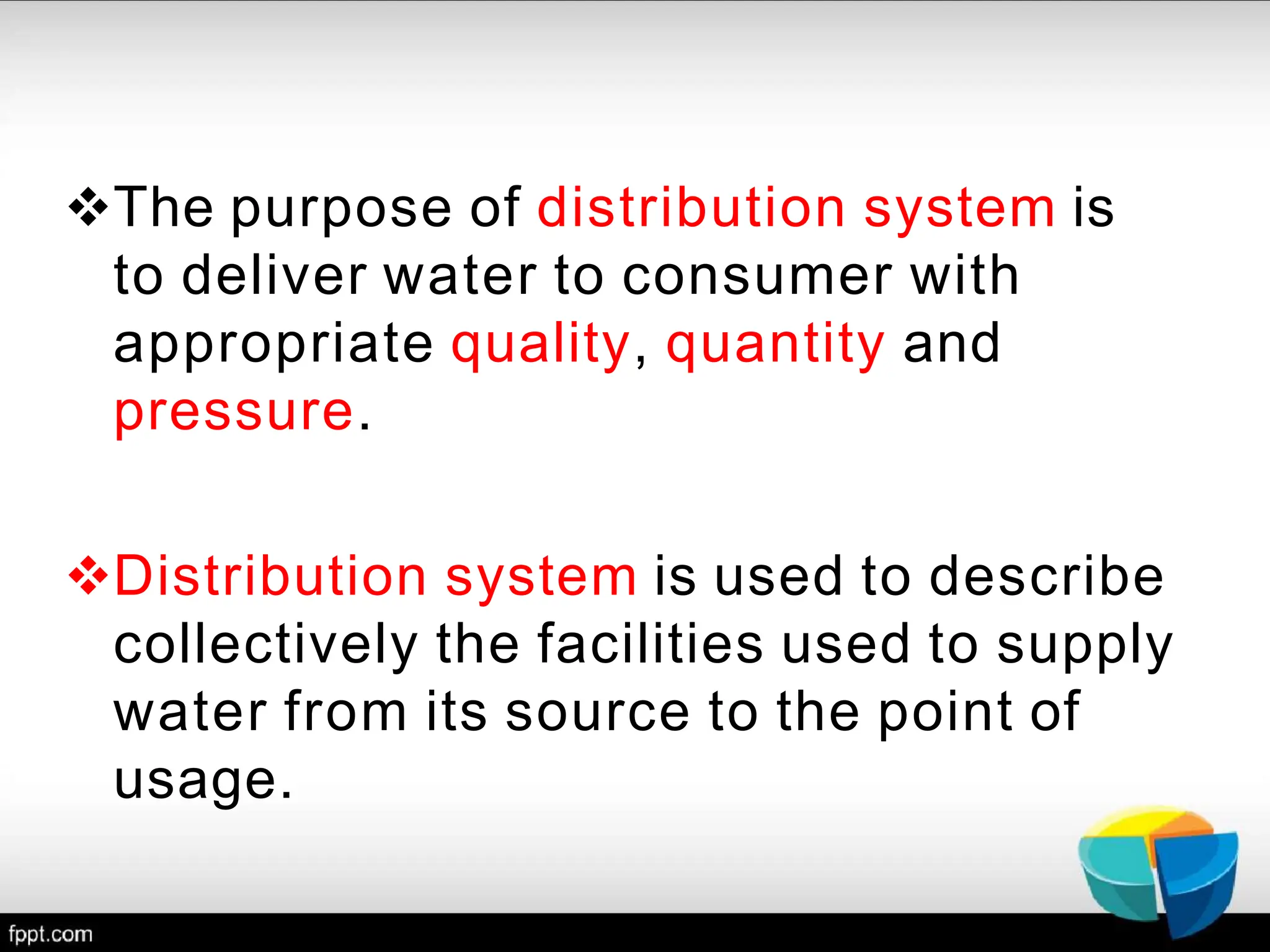 ❖The purpose of distribution system is to deliver water to consumer with appropriate quality, quantity and pressure.

❖Distribution system is used to describe collectively the facilities used to supply water from its source to the point of usage.

fppt.com